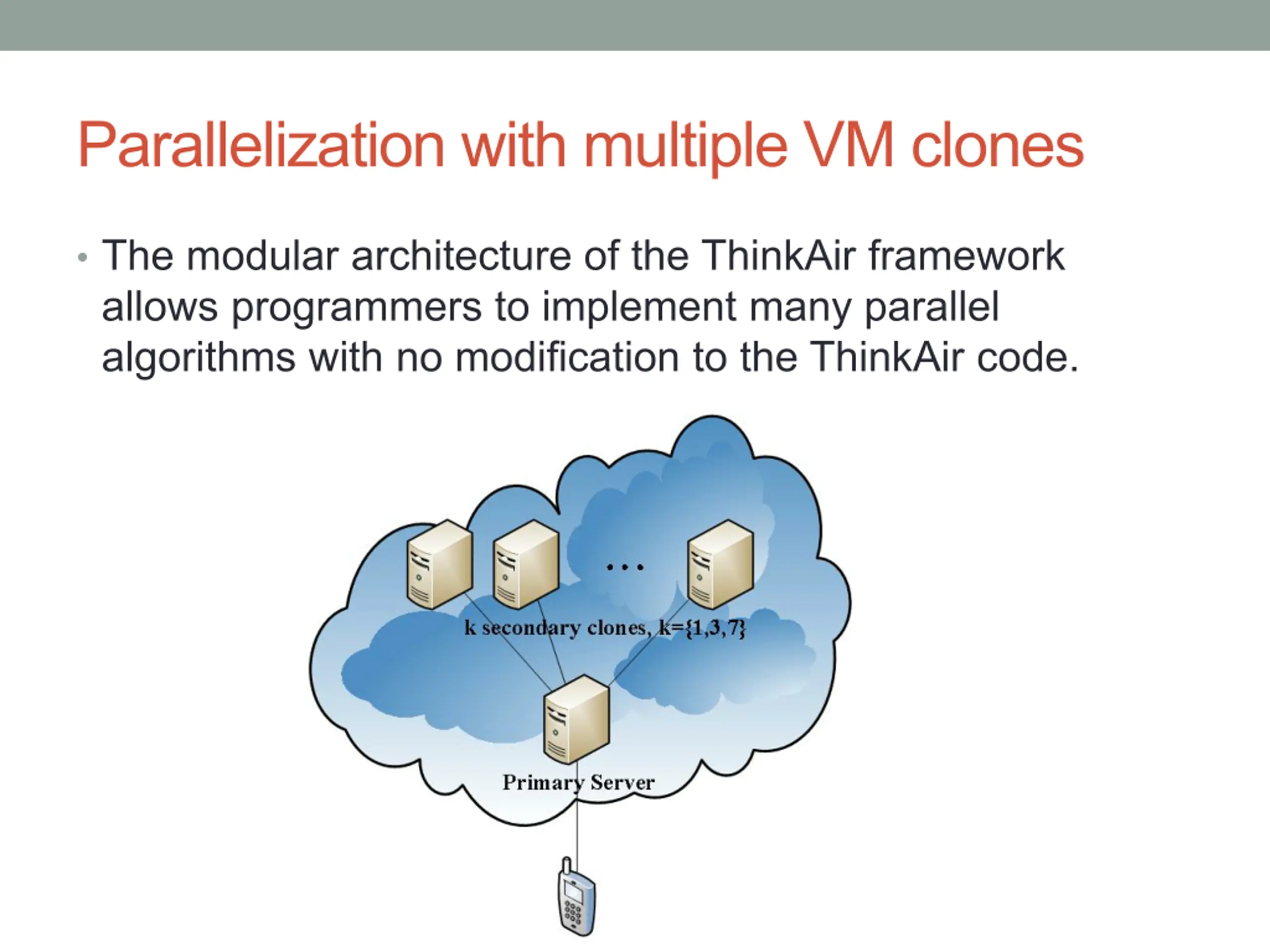 Parallelization with multiple VM clones

• The modular architecture of the ThinkAir framework allows programmers to implement many parallel algorithms with no modification to the ThinkAir code.

...

k secondary clones, k={1,3,7}

Primary Server